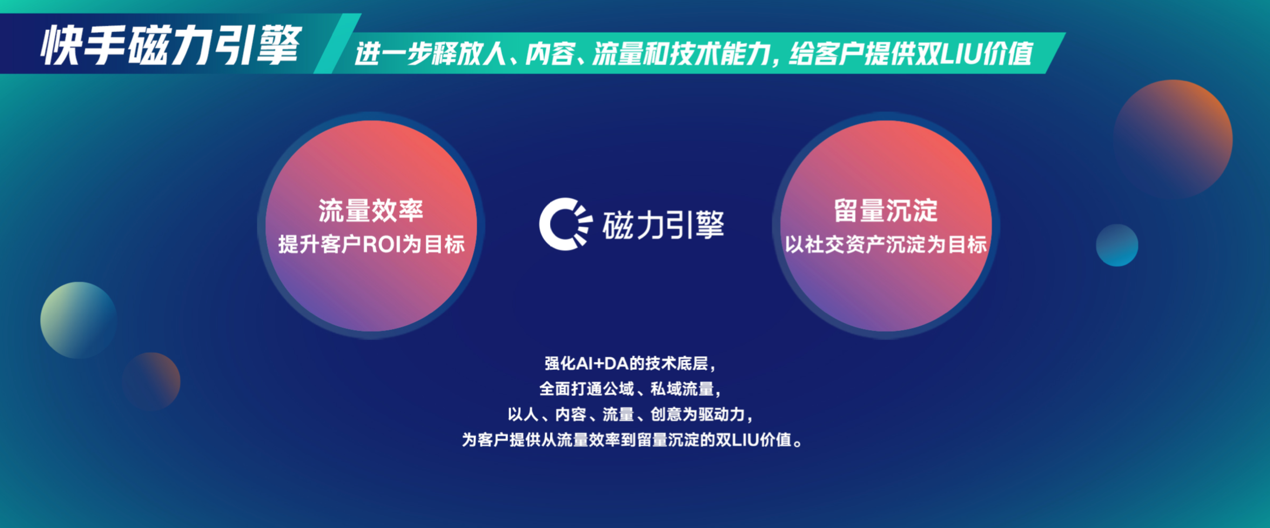 快手磁力引擎

进一步释放人、内容、流量和技术能力，给客户提供双LIU价值

流量效率
提升客户ROI为目标

磁力引擎

留量沉淀
以社交资产沉淀为目标

强化AI+DA的技术底层，
全面打通公域、私域流量，
以人、内容、流量、创意为驱动力，
为客户提供从流量效率到留量沉淀的双LIU价值。